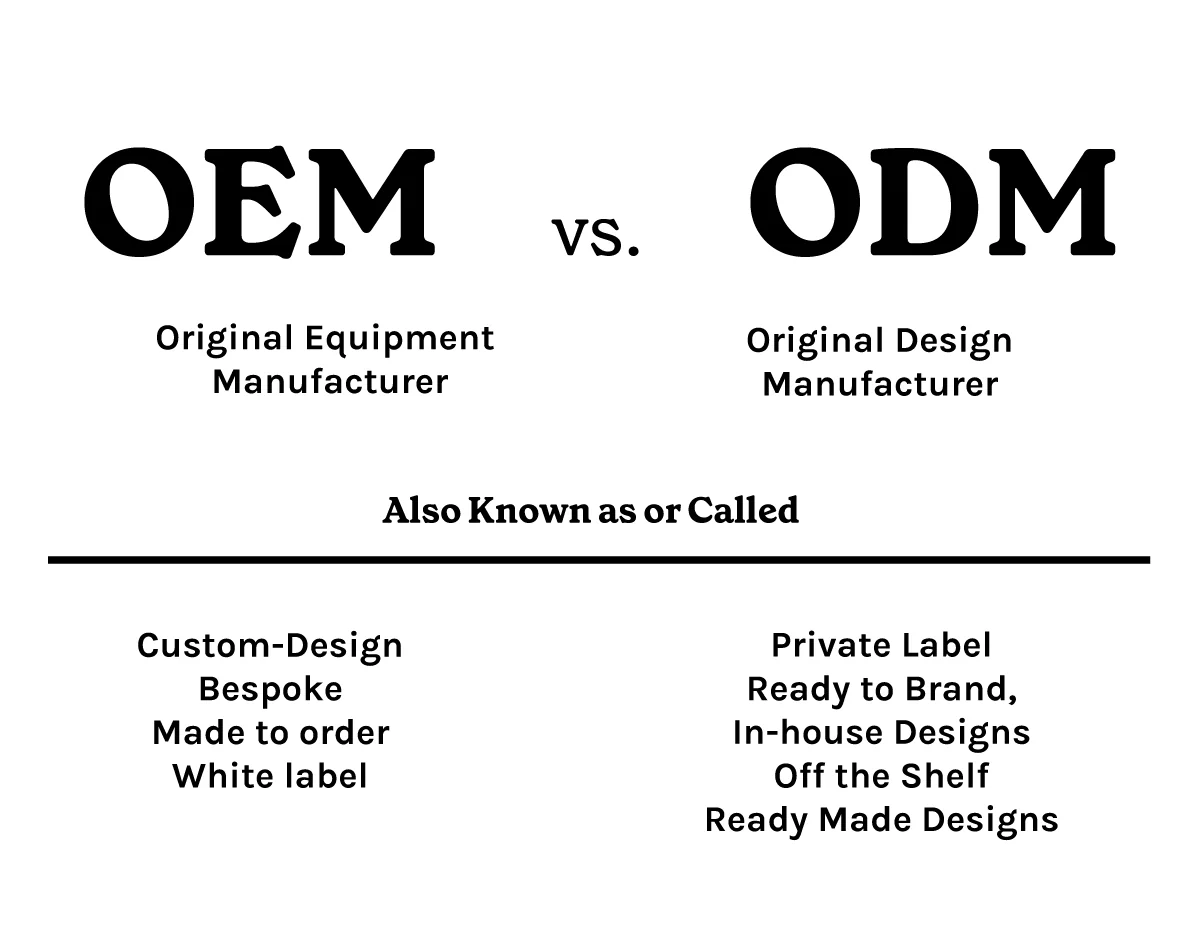 OEM

vs.

ODM

Original Equipment Manufacturer

Original Design Manufacturer

Also Known as or Called

Custom-Design
Bespoke
Made to order
White label

Private Label
Ready to Brand,
In-house Designs
Off the Shelf
Ready Made Designs